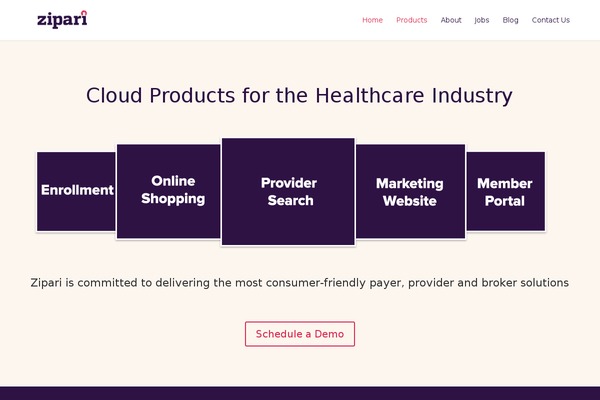 zipari

Home Products About Jobs Blog Contact Us

Cloud Products for the Healthcare Industry

Enrollment

Online Shopping

Provider Search

Marketing Website

Member Portal

Zipari is committed to delivering the most consumer-friendly payer, provider and broker solutions

Schedule a Demo